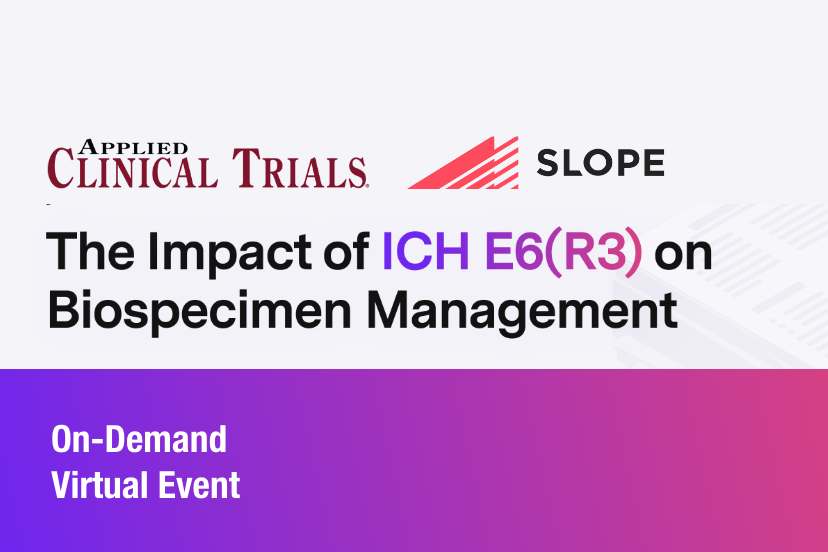 APPLIED CLINICAL TRIALS

SLOPE

The Impact of ICH E6(R3) on Biospecimen Management

On-Demand Virtual Event